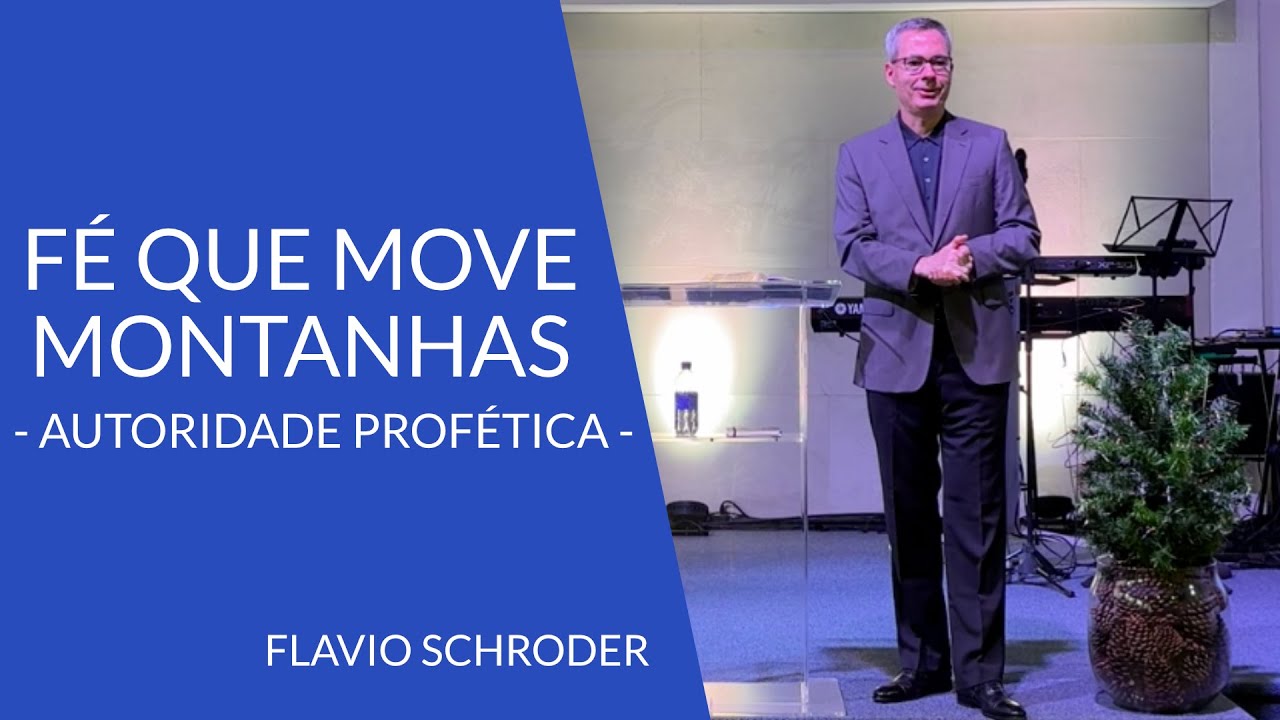 FÉ QUE MOVE MONTANHAS

- AUTORIDADE PROFÉTICA -

FLAVIO SCHRODER